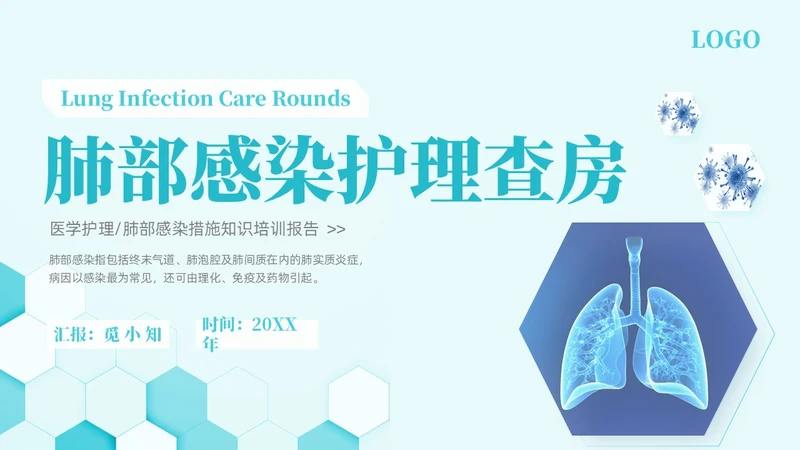 LOGO

Lung Infection Care Rounds

肺部感染护理查房

医学护理/肺部感染措施知识培训报告 >>

肺部感染指包括终末气道、肺泡腔及肺间质在内的肺实质炎症，病因以感染最为常见，还可由理化、免疫及药物引起。

汇报：觅小知

时间：20XX年